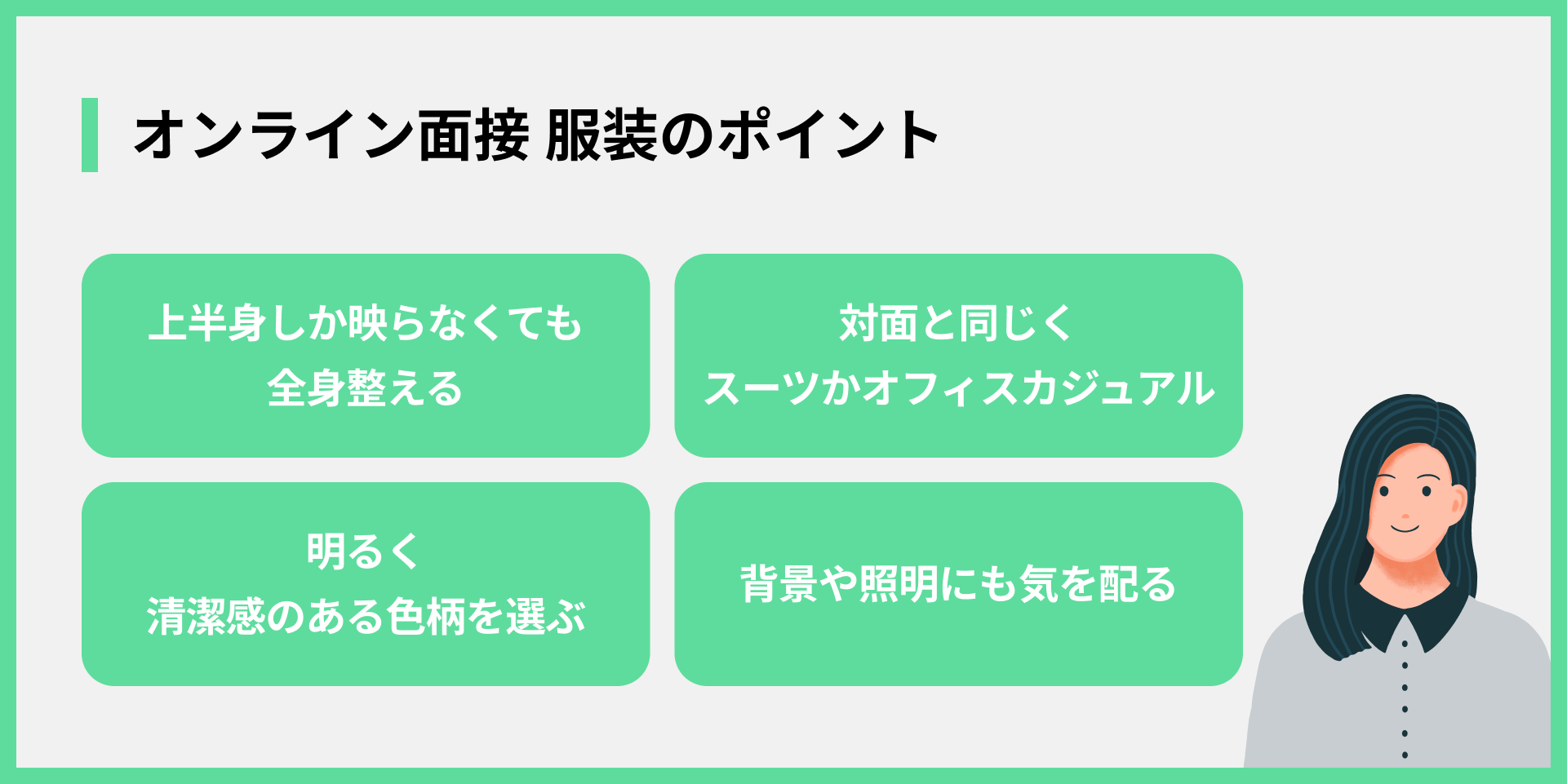 オンライン面接 服装のポイント

上半身しか映らなくても
全身整える

対面と同じく
スーツかオフィスカジュアル

明るく
清潔感のある色柄を選ぶ

背景や照明にも気を配る